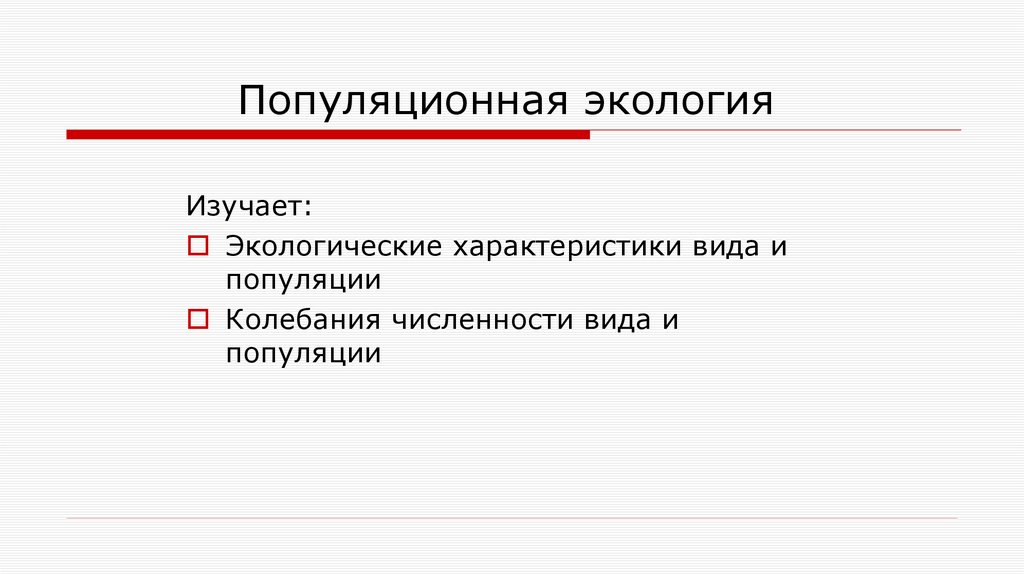 Популяционная экология

Изучает:

Экологические характеристики вида и популяции

Колебания численности вида и популяции